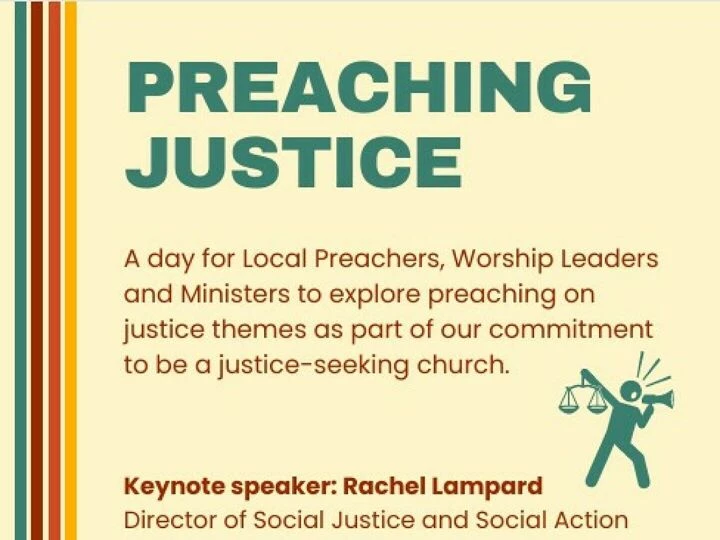 PREACHING JUSTICE

A day for Local Preachers, Worship Leaders and Ministers to explore preaching on justice themes as part of our commitment to be a justice-seeking church.

Keynote speaker: Rachel Lampard
Director of Social Justice and Social Action